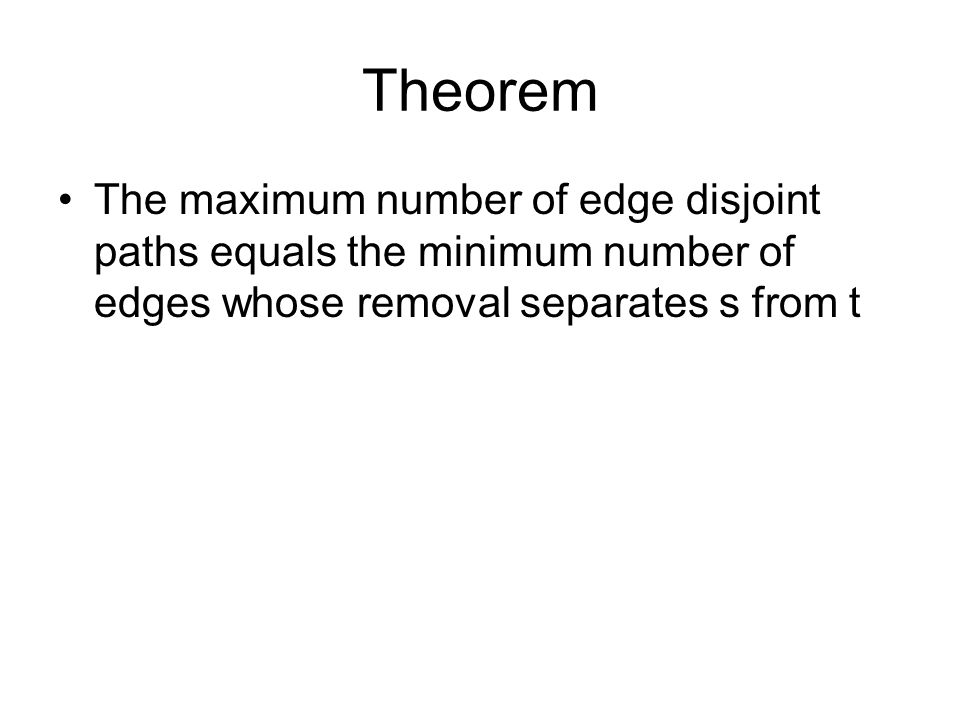 Theorem

• The maximum number of edge disjoint paths equals the minimum number of edges whose removal separates s from t